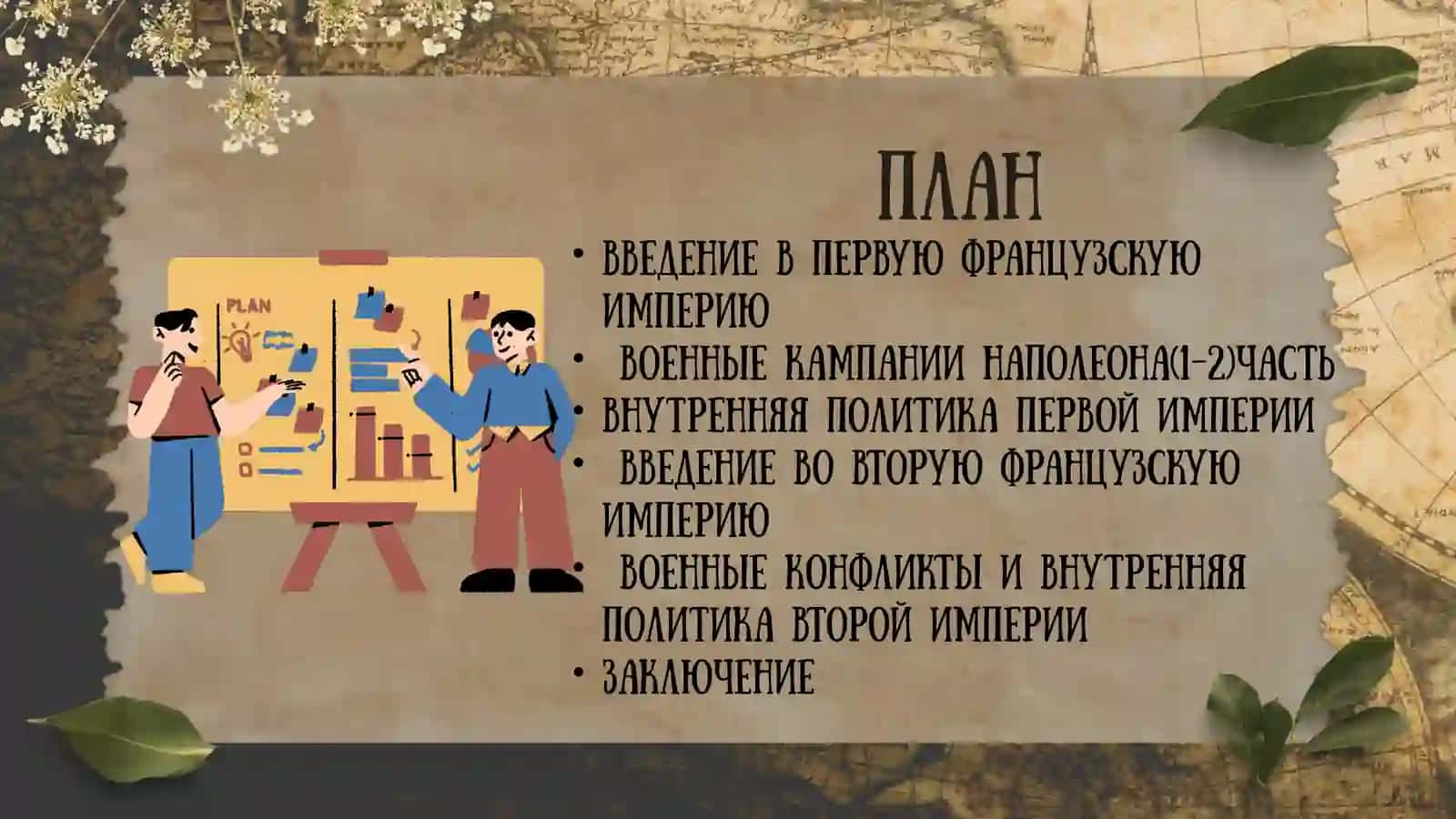 ПЛАН

PLAN

• ВВЕДЕНИЕ В ПЕРВУЮ ФРАНЦУЗСКУЮ ИМПЕРИЮ
• ВОЕННЫЕ КАМПАНИИ НАПОЛЕОНА(1-2)ЧАСТЬ
• ВНУТРЕННЯЯ ПОЛИТИКА ПЕРВОЙ ИМПЕРИИ
• ВВЕДЕНИЕ ВО ВТОРУЮ ФРАНЦУЗСКУЮ ИМПЕРИЮ
• ВОЕННЫЕ КОНФЛИКТЫ И ВНУТРЕННЯЯ ПОЛИТИКА ВТОРОЙ ИМПЕРИИ
• ЗАКЛЮЧЕНИЕ